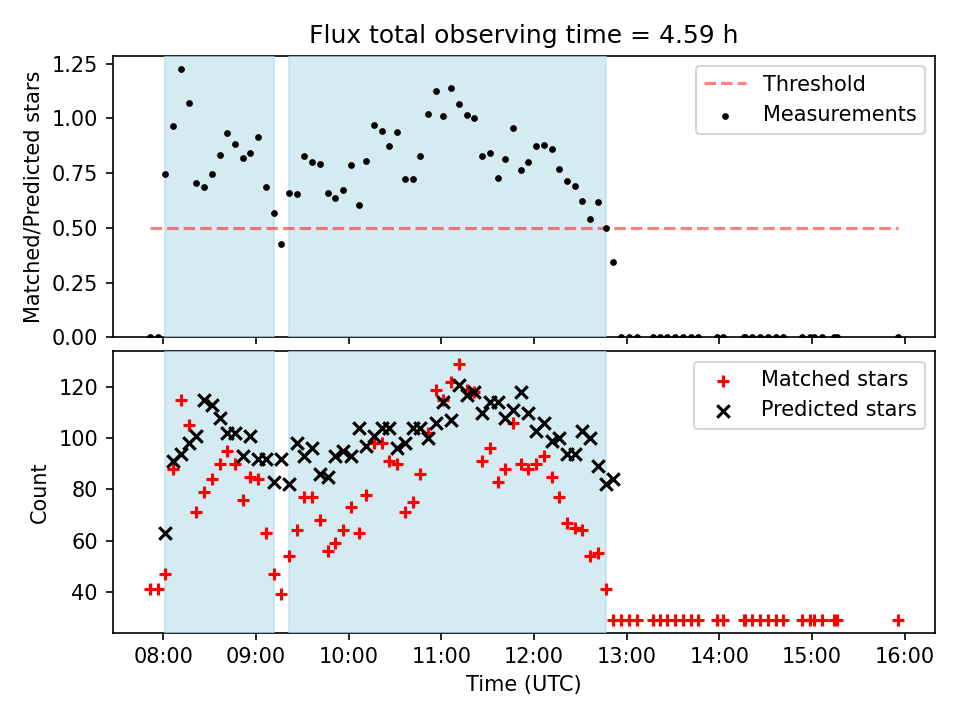 Flux total observing time = 4.59 h

Matched/Predicted stars

1.25
1.00
0.75
0.50
0.25
0.00

Threshold
Measurements

Count

120
100
80
60
40

Matched stars
Predicted stars

08:00 09:00 10:00 11:00 12:00 13:00 14:00 15:00 16:00

Time (UTC)